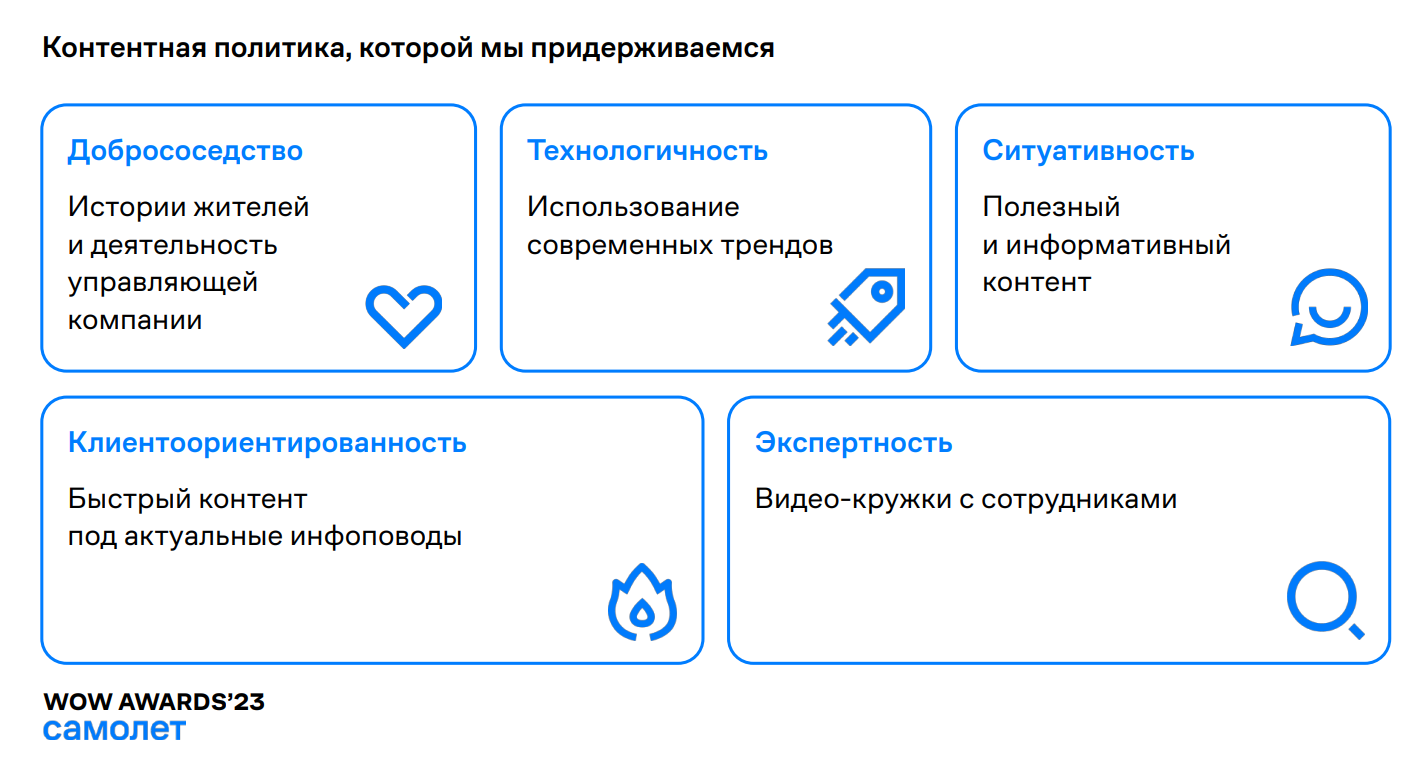 Контентная политика, которой мы придерживаемся

Добрососедство

Истории жителей и деятельность управляющей компании

Технологичность

Использование современных трендов

Ситуативность

Полезный и информативный контент

Клиентоориентированность

Быстрый контент под актуальные инфоповоды

Экспертность

Видео-кружки с сотрудниками

WOW AWARDS'23
самолет